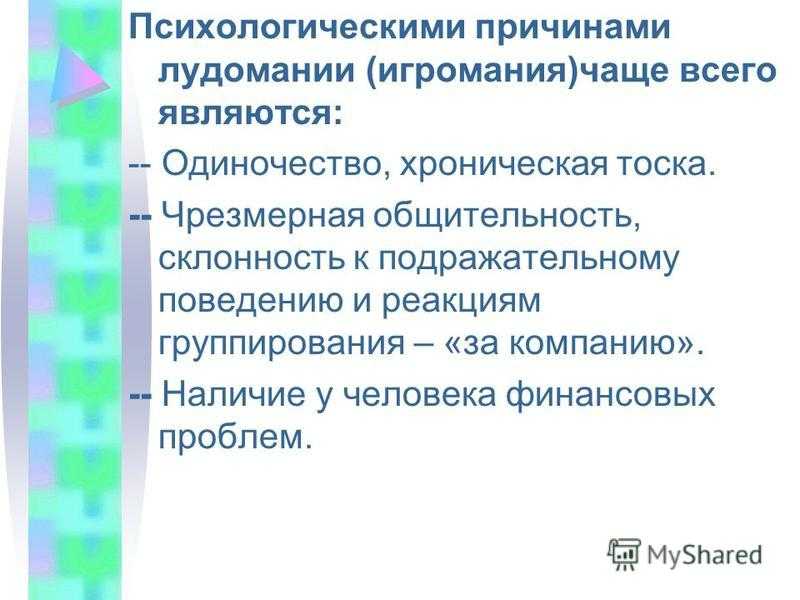 Психологическими причинами лудомании (игромания)чаще всего являются:

-- Одиночество, хроническая тоска.

-- Чрезмерная общительность, склонность к подражательному поведению и реакциям группирования – «за компанию».

-- Наличие у человека финансовых проблем.

MyShared